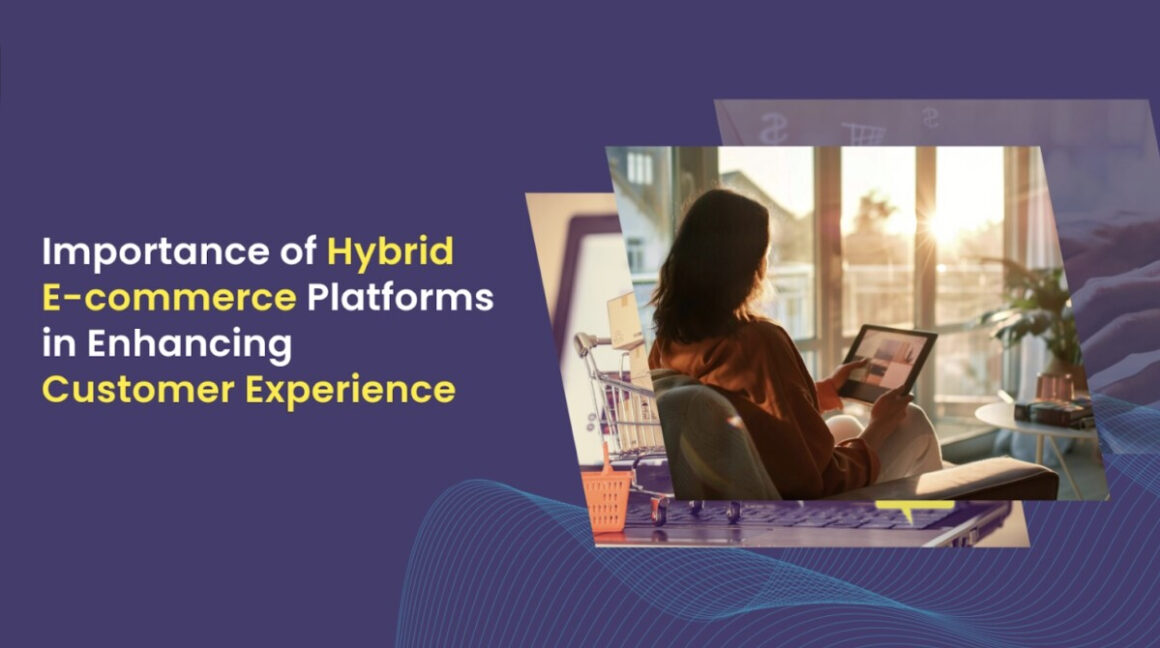 Importance of Hybrid E-commerce Platforms in Enhancing Customer Experience